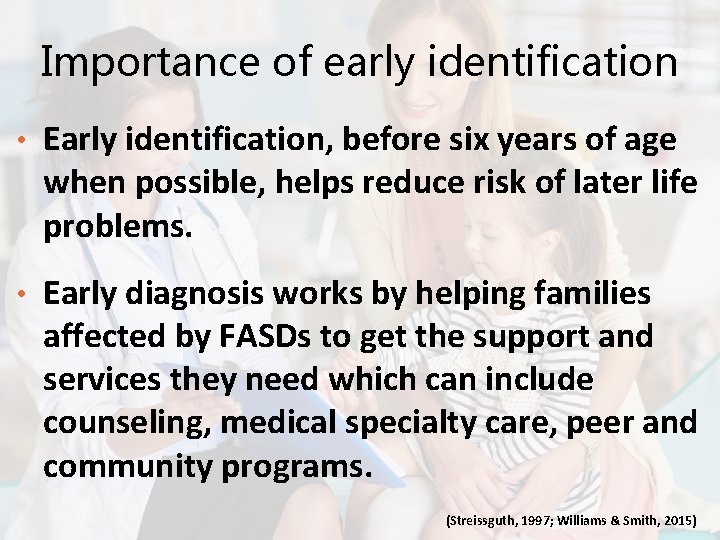 Importance of early identification

• Early identification, before six years of age when possible, helps reduce risk of later life problems.

• Early diagnosis works by helping families affected by FASDs to get the support and services they need which can include counseling, medical specialty care, peer and community programs.

(Streissguth, 1997; Williams & Smith, 2015)